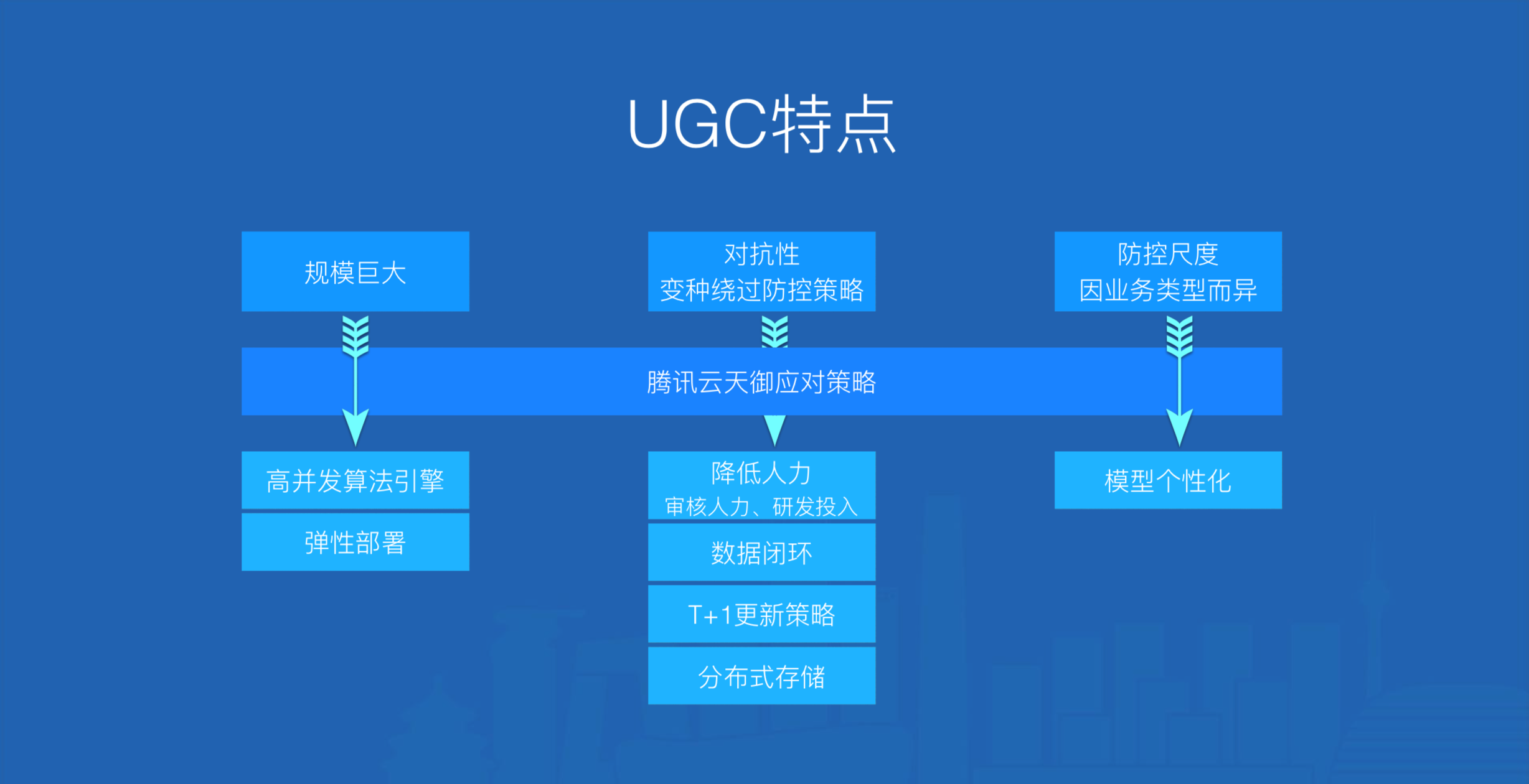 UGC特点

规模巨大

对抗性
变种绕过防控策略

防控尺度
因业务类型而异

腾讯云天御应对策略

高并发算法引擎

弹性部署

降低人力
审核人力、研发投入

数据闭环

T+1更新策略

分布式存储

模型个性化